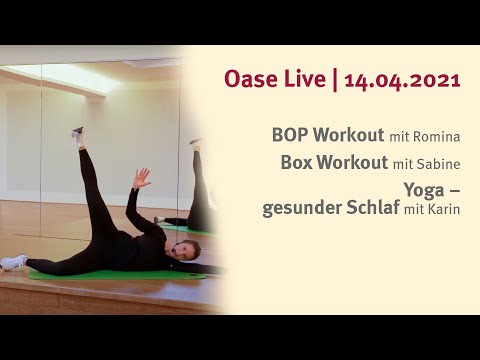 Oase Live | 14.04.2021

BOP Workout mit Romina

Box Workout mit Sabine

Yoga – gesunder Schlaf mit Karin